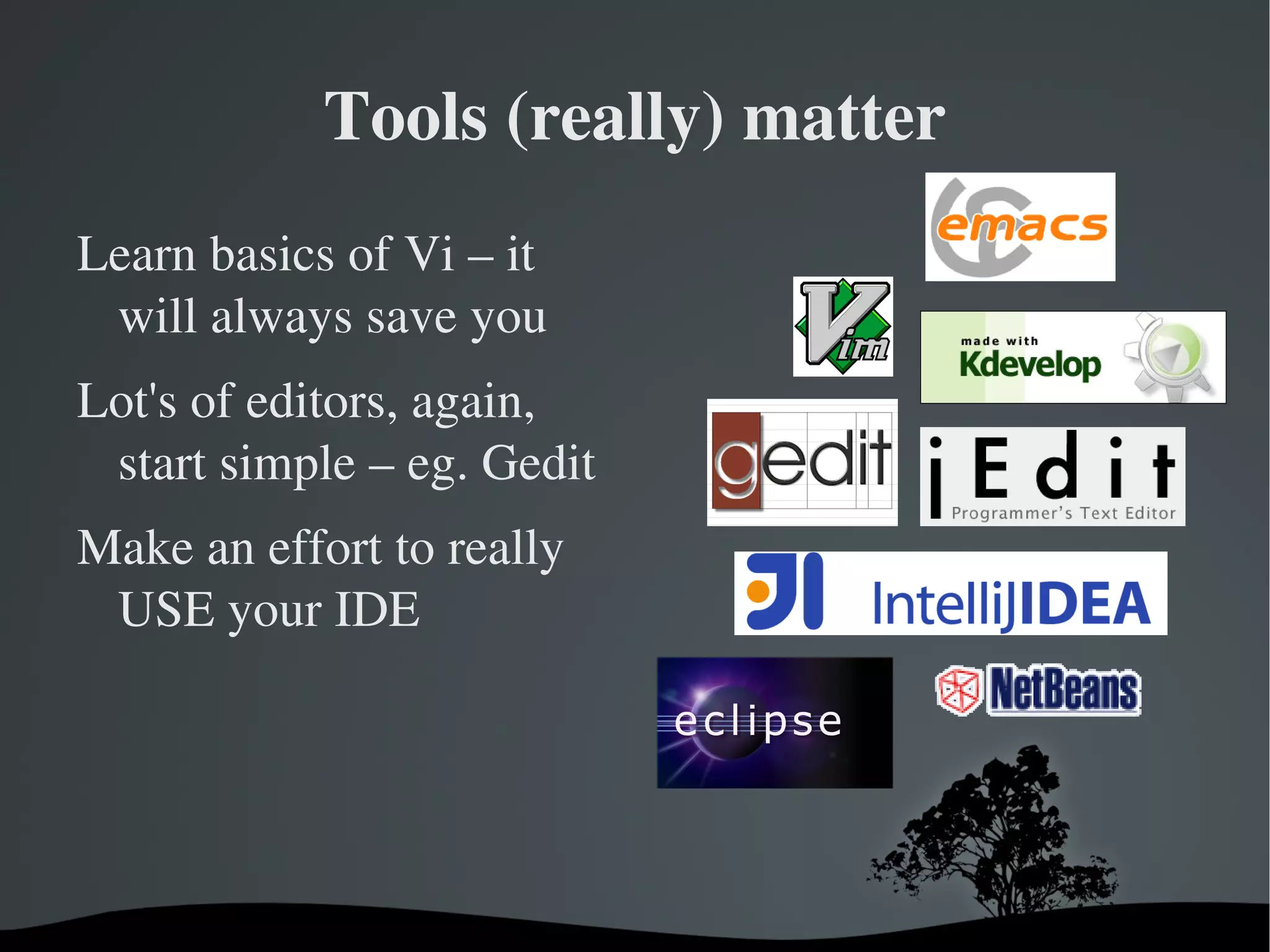 Tools (really) matter

Learn basics of Vi – it will always save you

Lot's of editors, again, start simple – eg. Gedit

Make an effort to really USE your IDE

emacs

Vim

made with Kdevelop

gedit

jEdit
Programmer's Text Editor

JI IntelliJIDEA

eclipse

NetBeans